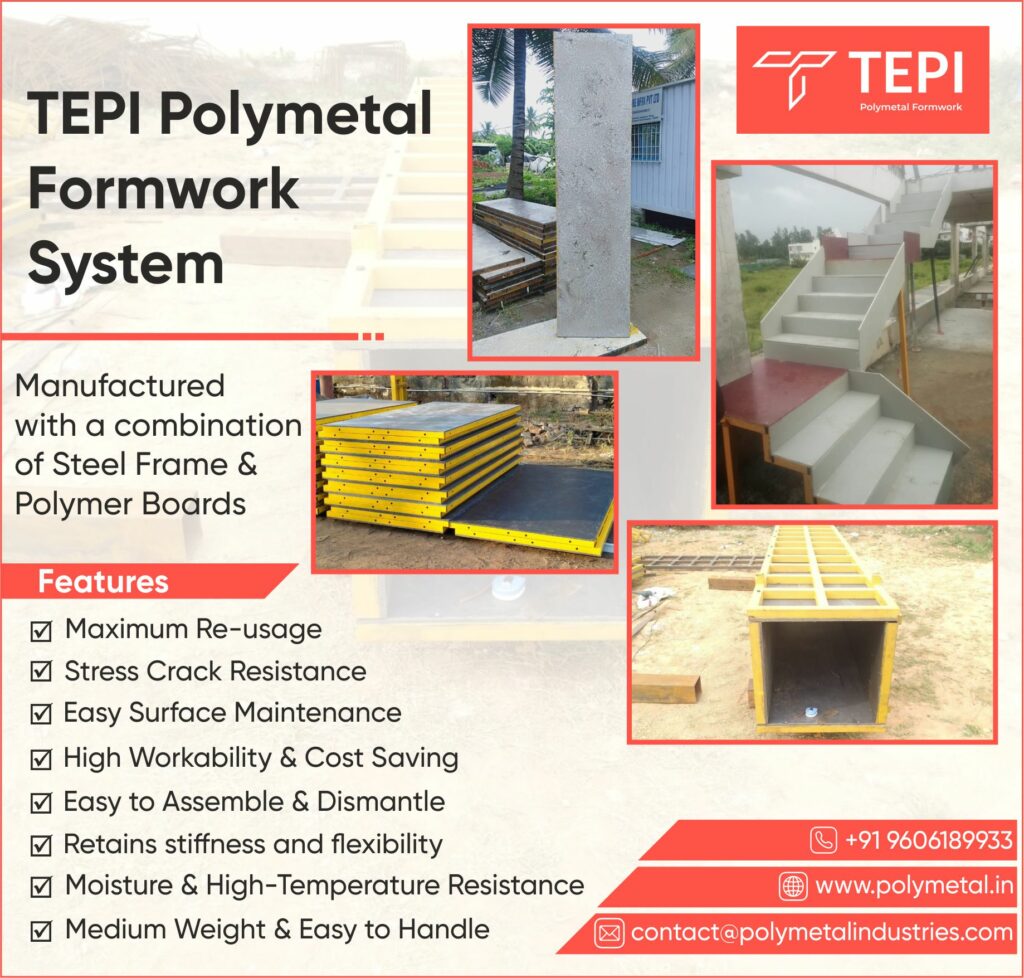 TEPI Polymetal Formwork System

TEPI
Polymetal Formwork

Manufactured with a combination of Steel Frame & Polymer Boards

Features

☑ Maximum Re-usage
☑ Stress Crack Resistance
☑ Easy Surface Maintenance
☑ High Workability & Cost Saving
☑ Easy to Assemble & Dismantle
☑ Retains stiffness and flexibility
☑ Moisture & High-Temperature Resistance
☑ Medium Weight & Easy to Handle

+91 9606189933
www.polymetal.in
contact@polymetalindustries.com